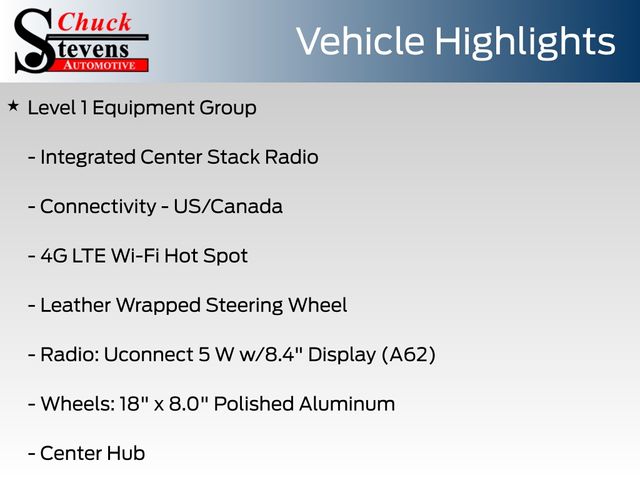 Chuck Stevens AUTOMOTIVE

Vehicle Highlights

★ Level 1 Equipment Group

- Integrated Center Stack Radio

- Connectivity - US/Canada

- 4G LTE Wi-Fi Hot Spot

- Leather Wrapped Steering Wheel

- Radio: Uconnect 5 W w/8.4" Display (A62)

- Wheels: 18" x 8.0" Polished Aluminum

- Center Hub